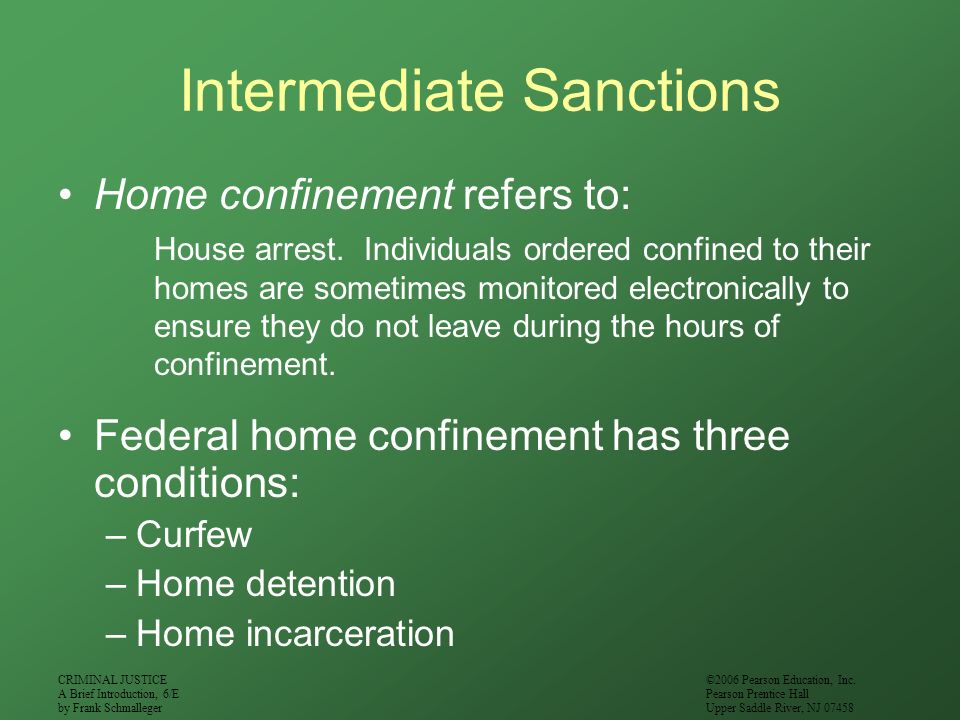 Intermediate Sanctions

• Home confinement refers to:

House arrest. Individuals ordered confined to their homes are sometimes monitored electronically to ensure they do not leave during the hours of confinement.

• Federal home confinement has three conditions:
– Curfew
– Home detention
– Home incarceration

CRIMINAL JUSTICE
A Brief Introduction, 6/E
by Frank Schmalleger

©2006 Pearson Education, Inc.
Pearson Prentice Hall
Upper Saddle River, NJ 07458